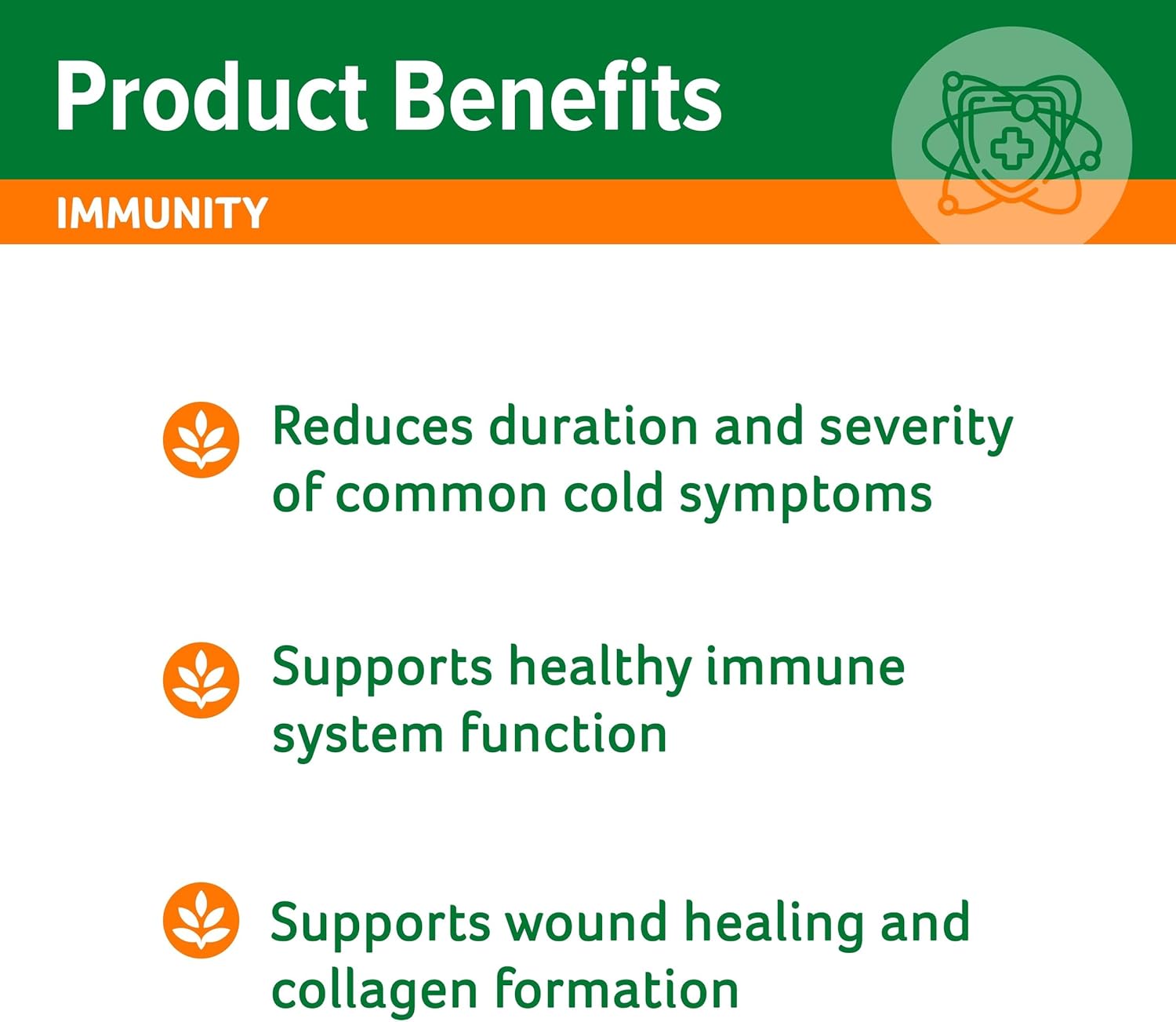 Product Benefits

IMMUNITY

Reduces duration and severity of common cold symptoms

Supports healthy immune system function

Supports wound healing and collagen formation